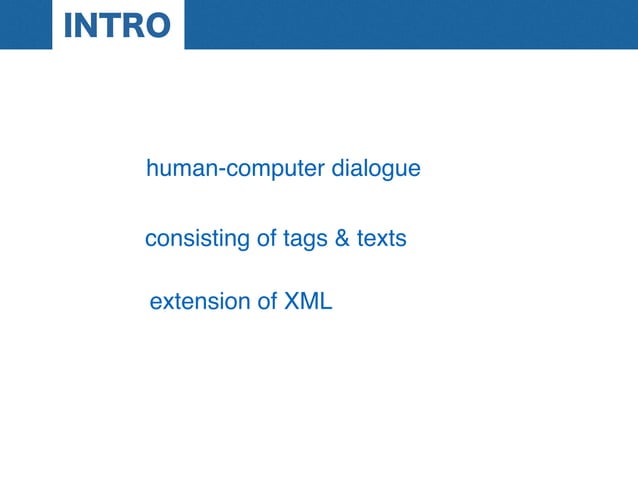 INTRO

human-computer dialogue

consisting of tags & texts

extension of XML